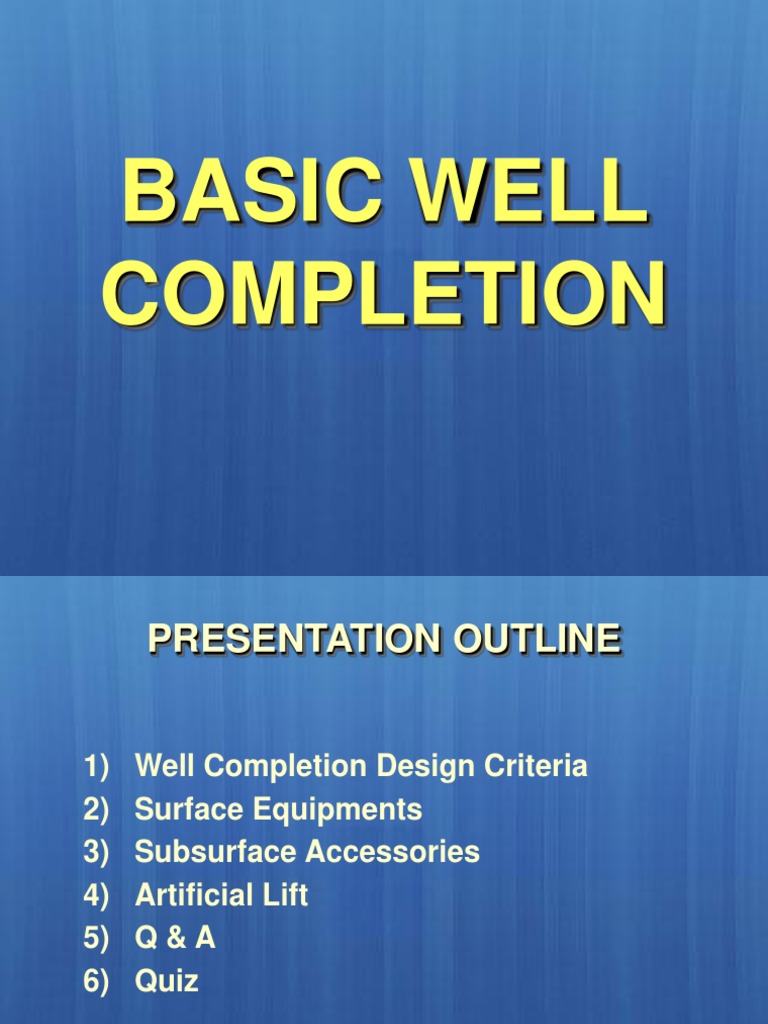 BASIC WELL COMPLETION

PRESENTATION OUTLINE

1) Well Completion Design Criteria
2) Surface Equipments
3) Subsurface Accessories
4) Artificial Lift
5) Q & A
6) Quiz